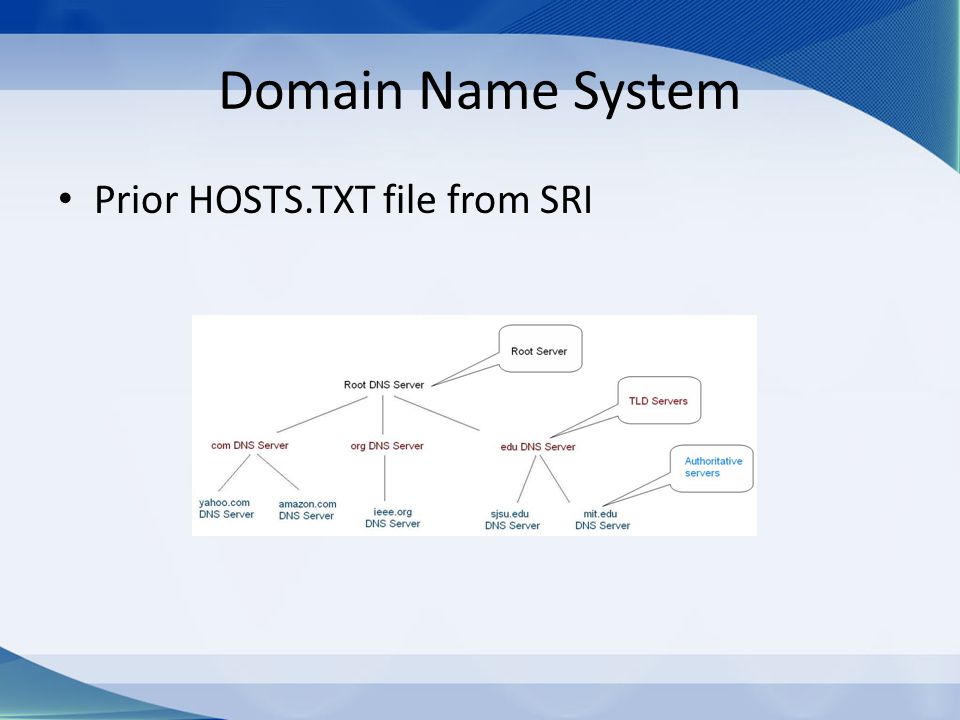 Domain Name System

• Prior HOSTS.TXT file from SRI

Root Server

Root DNS Server

TLD Servers

com DNS Server

org DNS Server

edu DNS Server

Authoritative servers

yahoo.com DNS Server

amazon.com DNS Server

ieee.org DNS Server

sjsu.edu DNS Server

mit.edu DNS Server